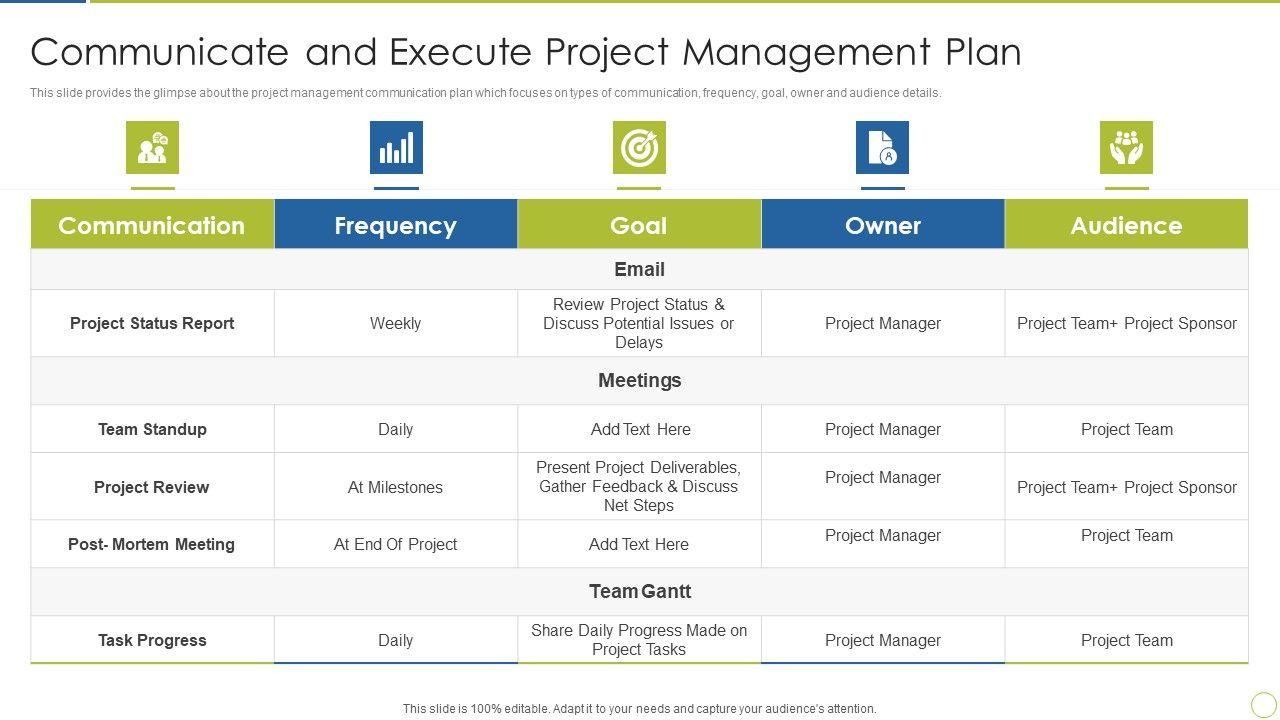 Communicate and Execute Project Management Plan

This slide provides the glimpse about the project management communication plan which focuses on types of communication, frequency, goal, owner and audience details.

| Communication | Frequency | Goal | Owner | Audience |
|---|---|---|---|---|
| Email | | | | |
| Project Status Report | Weekly | Review Project Status & Discuss Potential Issues or Delays | Project Manager | Project Team+ Project Sponsor |
| Meetings | | | | |
| Team Standup | Daily | Add Text Here | Project Manager | Project Team |
| Project Review | At Milestones | Present Project Deliverables, Gather Feedback & Discuss Net Steps | Project Manager | Project Team+ Project Sponsor |
| Post- Mortem Meeting | At End Of Project | Add Text Here | Project Manager | Project Team |
| Team Gantt | | | | |
| Task Progress | Daily | Share Daily Progress Made on Project Tasks | Project Manager | Project Team |

This slide is 100% editable. Adapt it to your needs and capture your audience's attention.